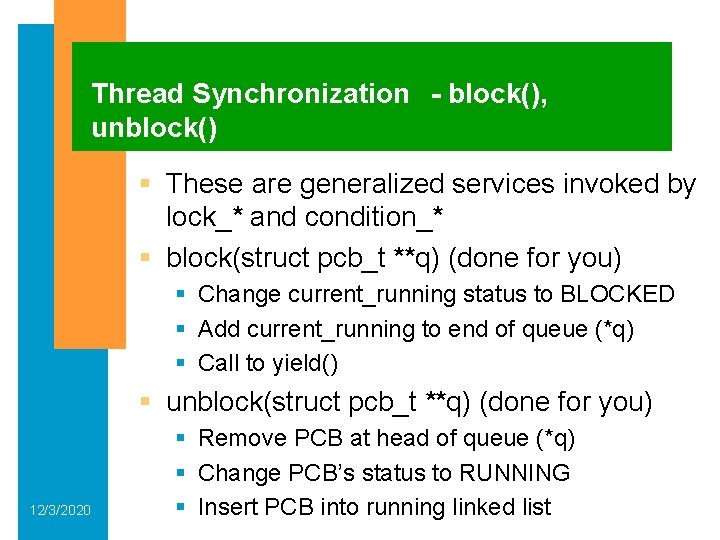 Thread Synchronization - block(), unblock()

- These are generalized services invoked by lock_* and condition_*
- block(struct pcb_t **q) (done for you)
  - Change current_running status to BLOCKED
  - Add current_running to end of queue (*q)
  - Call to yield()
- unblock(struct pcb_t **q) (done for you)
  - Remove PCB at head of queue (*q)
  - Change PCB's status to RUNNING
  - Insert PCB into running linked list

12/3/2020